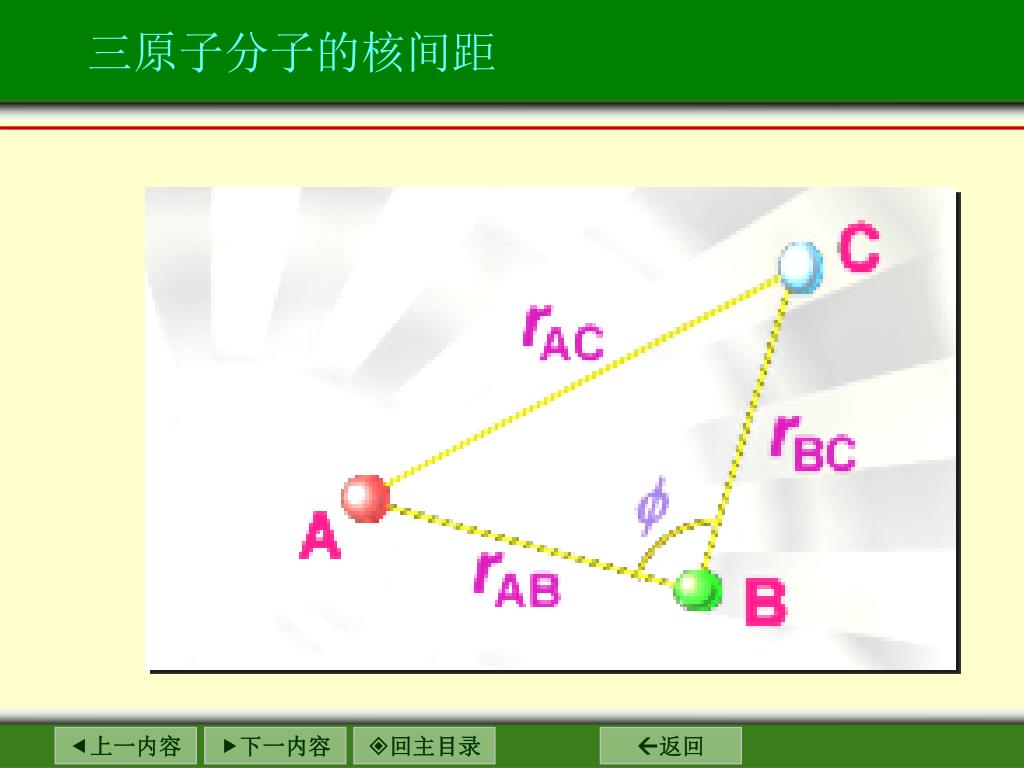 三原子分子的核间距

C

$r_{AC}$

$r_{BC}$

$\phi$

A

$r_{AB}$

B

◀上一内容 ▶下一内容 ◈回主目录 ←返回